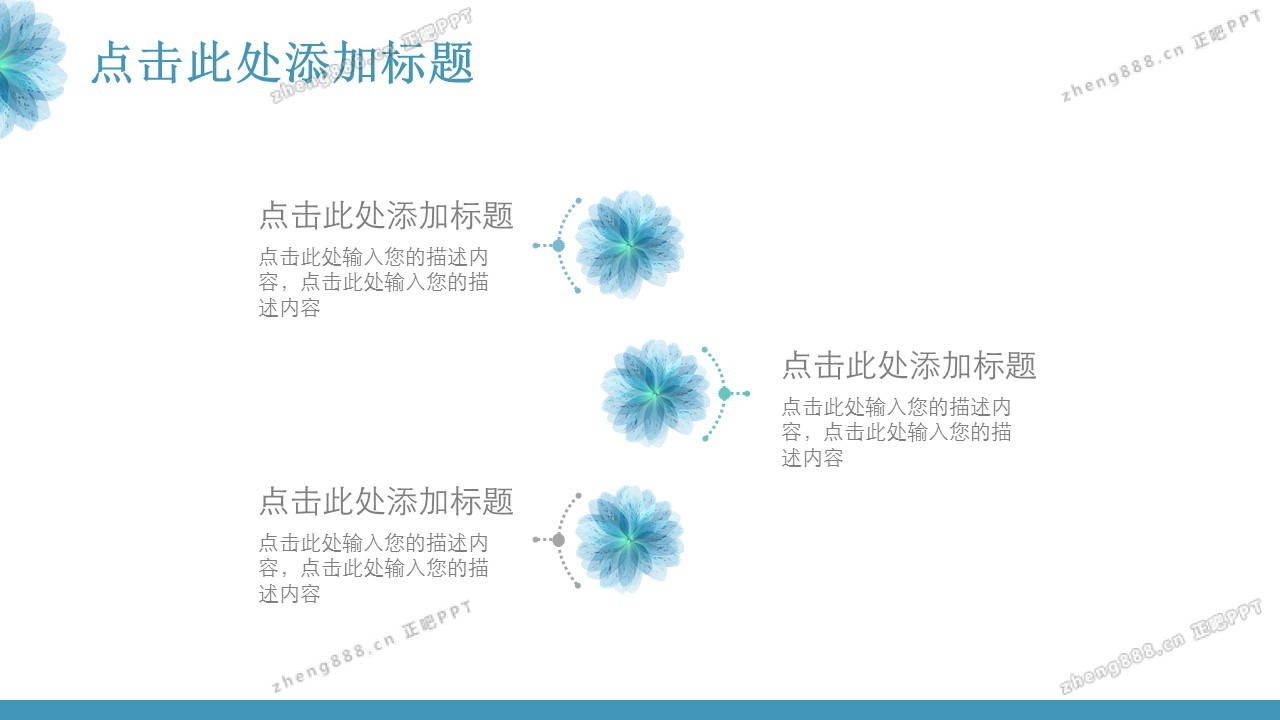 点击此处添加标题

zheng888.cn 正吧PPT

zheng888.cn 正吧PPT

点击此处添加标题

点击此处输入您的描述内容，点击此处输入您的描述内容

点击此处添加标题

点击此处输入您的描述内容，点击此处输入您的描述内容

点击此处添加标题

点击此处输入您的描述内容，点击此处输入您的描述内容

zheng888.cn 正吧PPT

zheng888.cn 正吧PPT